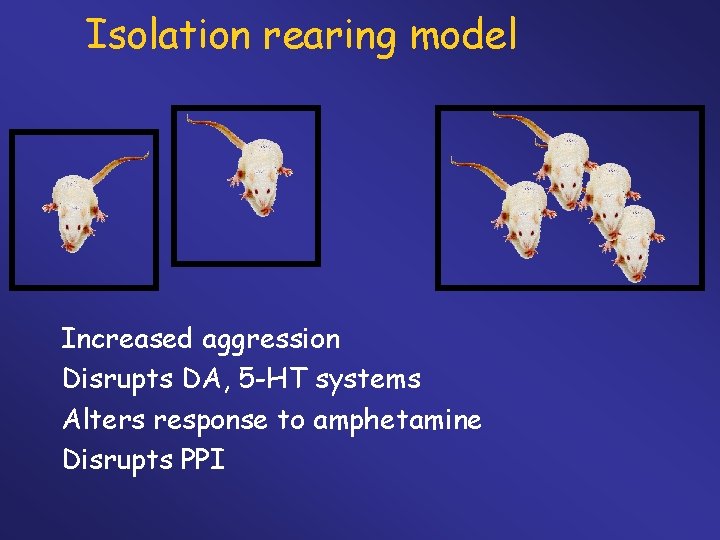 Isolation rearing model

Increased aggression
Disrupts DA, 5-HT systems
Alters response to amphetamine
Disrupts PPI